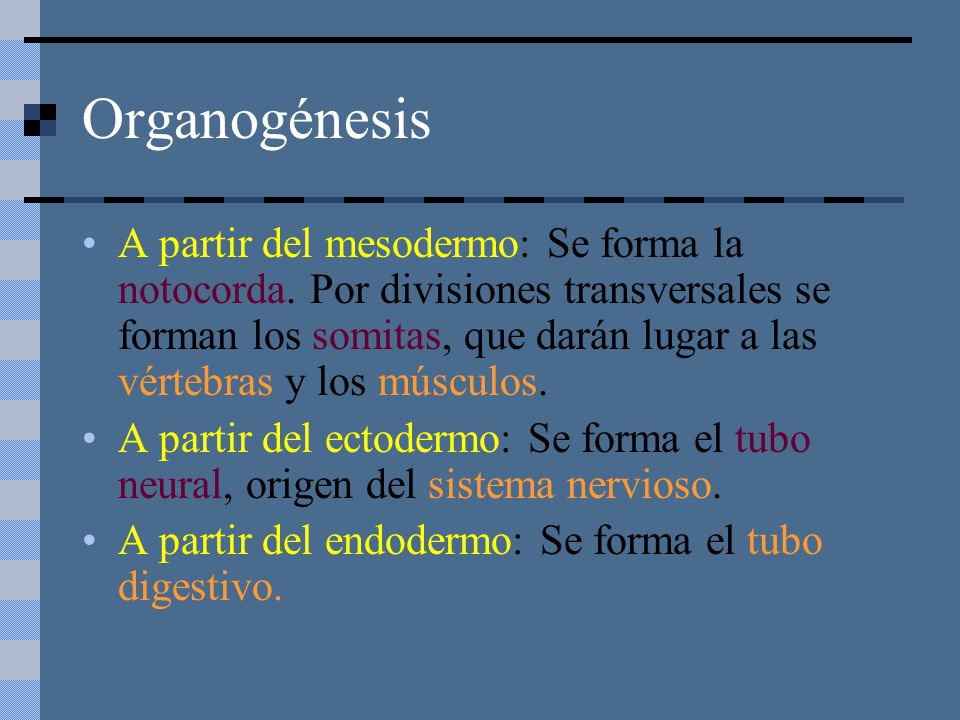 Organogénesis

• A partir del mesodermo: Se forma la notocorda. Por divisiones transversales se forman los somitas, que darán lugar a las vértebras y los músculos.

• A partir del ectodermo: Se forma el tubo neural, origen del sistema nervioso.

• A partir del endodermo: Se forma el tubo digestivo.